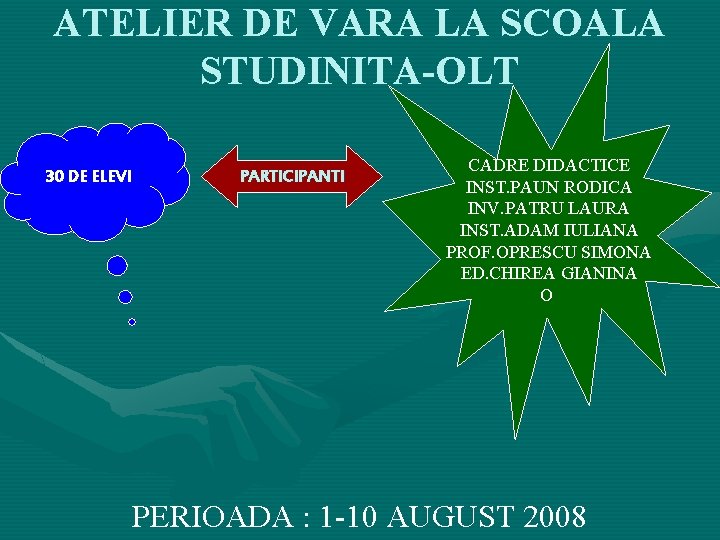 ATELIER DE VARA LA SCOALA STUDINITA-OLT

30 DE ELEVI

PARTICIPANTI

CADRE DIDACTICE
INST.PAUN RODICA
INV.PATRU LAURA
INST.ADAM IULIANA
PROF.OPRESCU SIMONA
ED.CHIREA GIANINA
O

PERIOADA : 1-10 AUGUST 2008